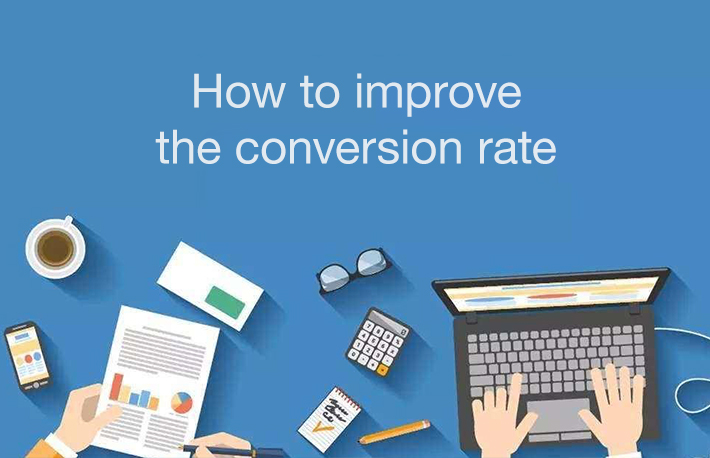 How to improve
the conversion rate